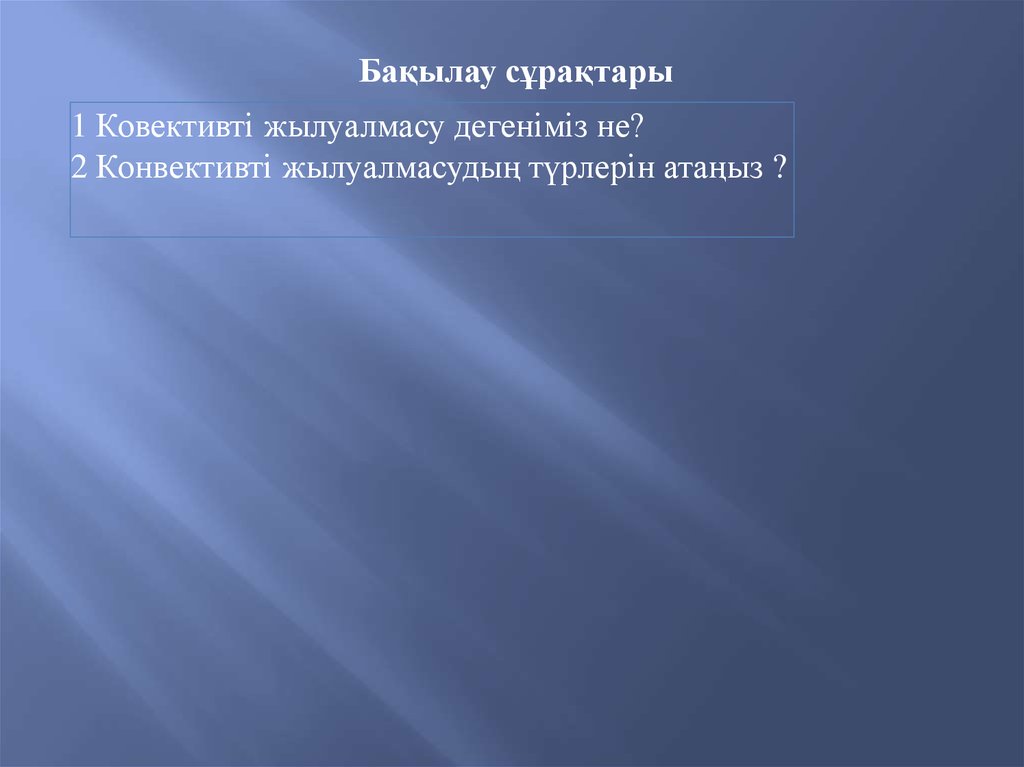 Бақылау сұрақтары

1 Ковективті жылуалмасу дегеніміз не?
2 Конвективті жылуалмасудың түрлерін атаңыз ?